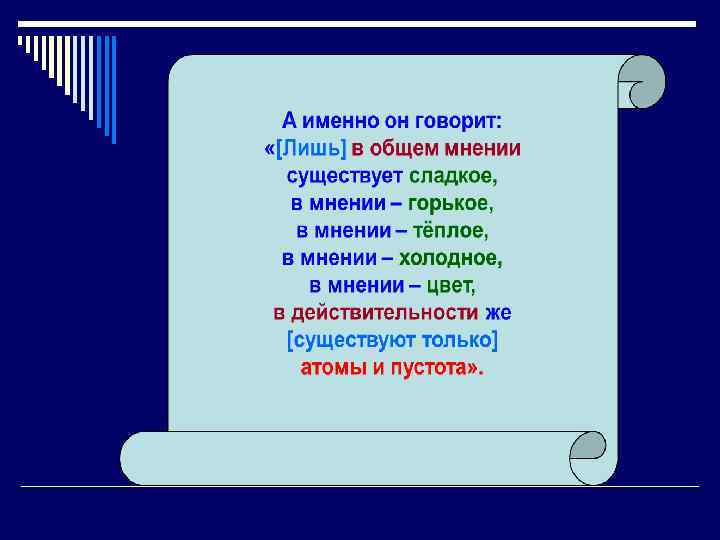 А именно он говорит:
«[Лишь] в общем мнении
существует сладкое,
в мнении – горькое,
в мнении – тёплое,
в мнении – холодное,
в мнении – цвет,
в действительности же
[существуют только]
атомы и пустота».